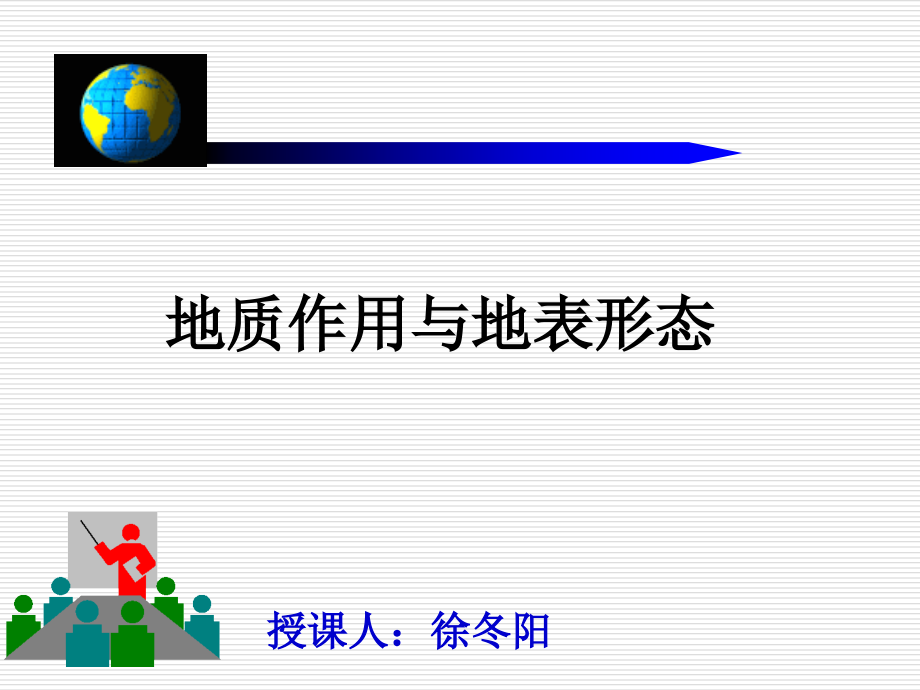 地质作用与地表形态

授课人：徐冬阳